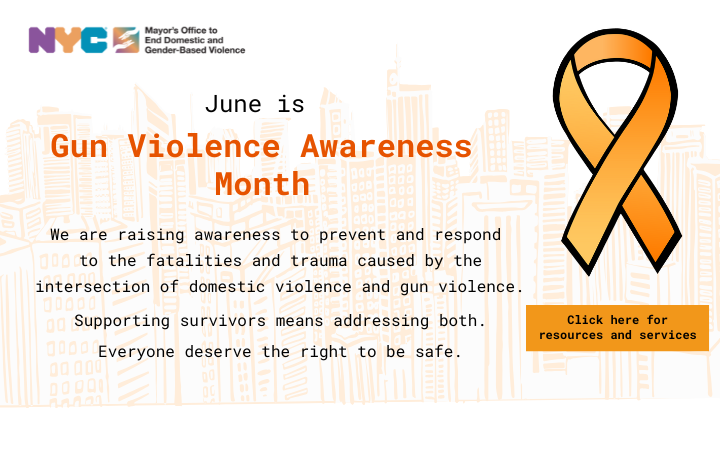 NYC Mayor's Office to End Domestic and Gender-Based Violence

June is

Gun Violence Awareness Month

We are raising awareness to prevent and respond to the fatalities and trauma caused by the intersection of domestic violence and gun violence.

Supporting survivors means addressing both.

Everyone deserve the right to be safe.

Click here for resources and services